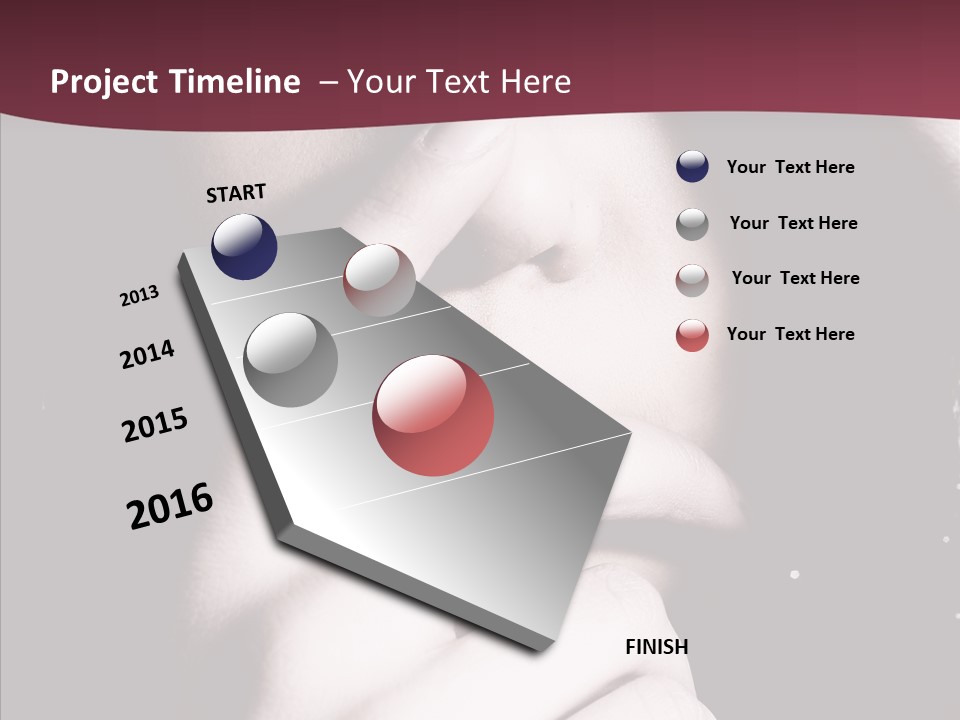 Project Timeline – Your Text Here

START

2013

2014

2015

2016

FINISH

Your Text Here

Your Text Here

Your Text Here

Your Text Here